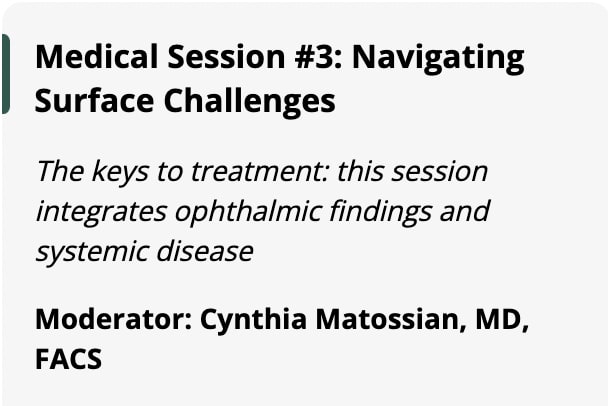 Medical Session #3: Navigating Surface Challenges

The keys to treatment: this session integrates ophthalmic findings and systemic disease

Moderator: Cynthia Matossian, MD, FACS